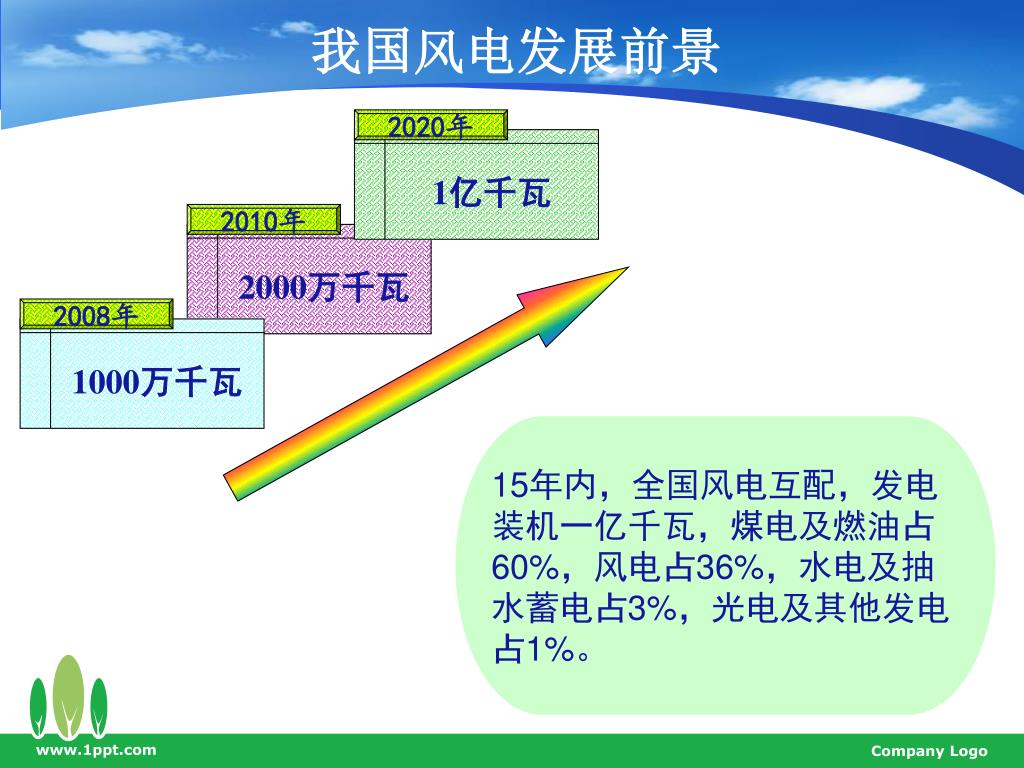 我国风电发展前景

2020年

1亿千瓦

2010年

2000万千瓦

2008年

1000万千瓦

15年内，全国风电互配，发电装机一亿千瓦，煤电及燃油占60%，风电占36%，水电及抽水蓄电占3%，光电及其他发电占1%。

www.1ppt.com

Company Logo